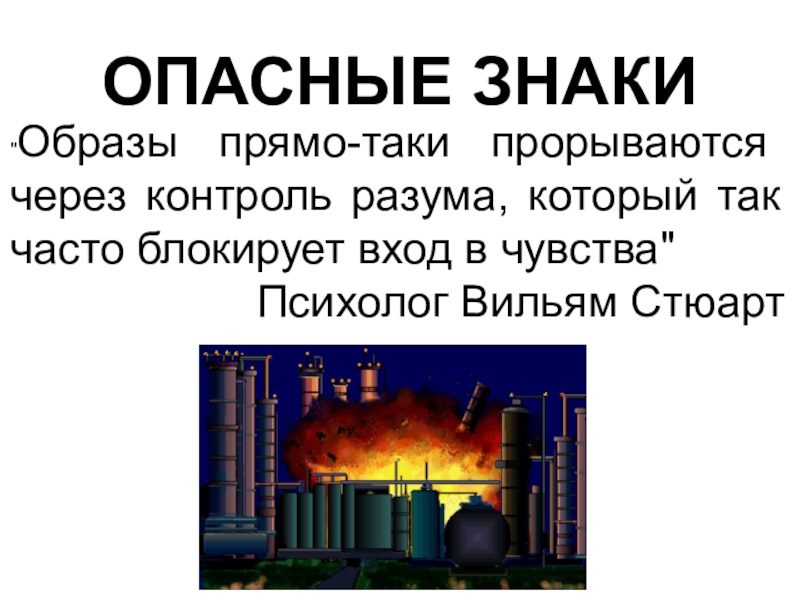 ОПАСНЫЕ ЗНАКИ

"Образы прямо-таки прорываются через контроль разума, который так часто блокирует вход в чувства"

Психолог Вильям Стюарт